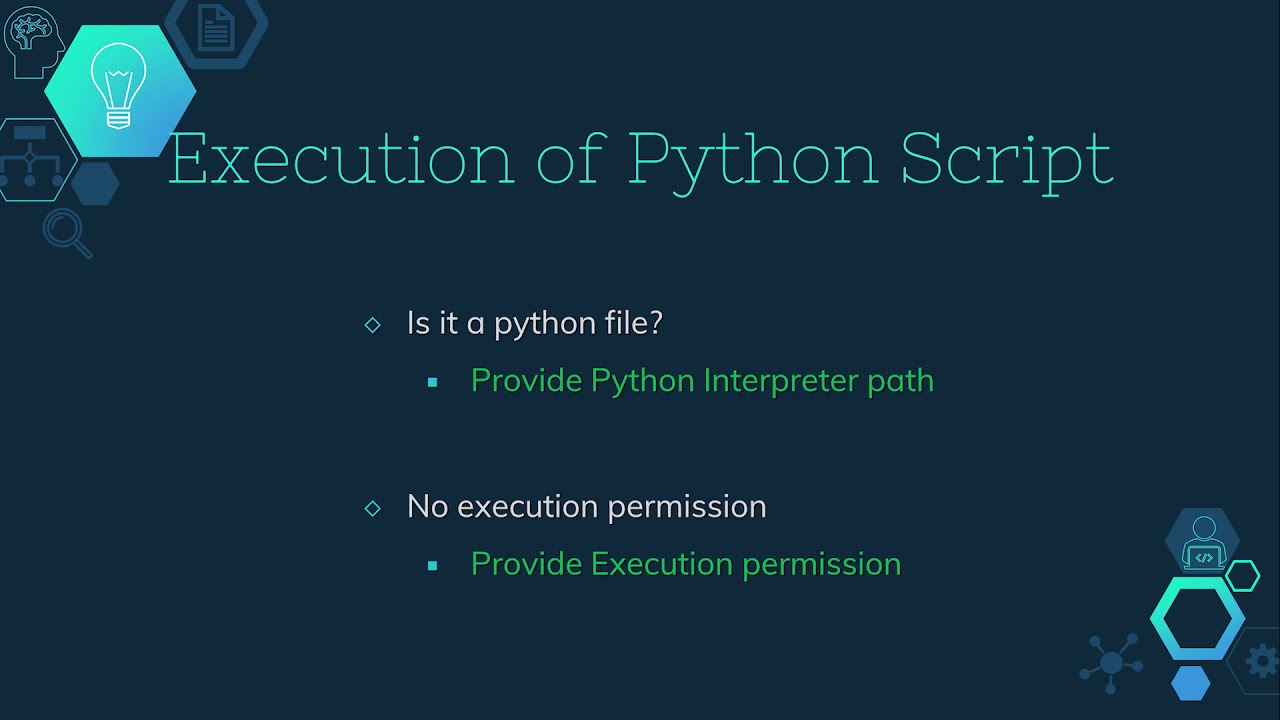 Execution of Python Script

◇ Is it a python file?

▪ Provide Python Interpreter path

◇ No execution permission

▪ Provide Execution permission